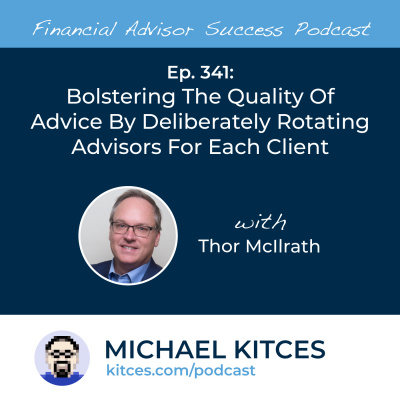 Financial Advisor Success Podcast

Ep. 341:
Bolstering The Quality Of Advice By Deliberately Rotating Advisors For Each Client

with
Thor McIlrath

MICHAEL KITCES
kitces.com/podcast